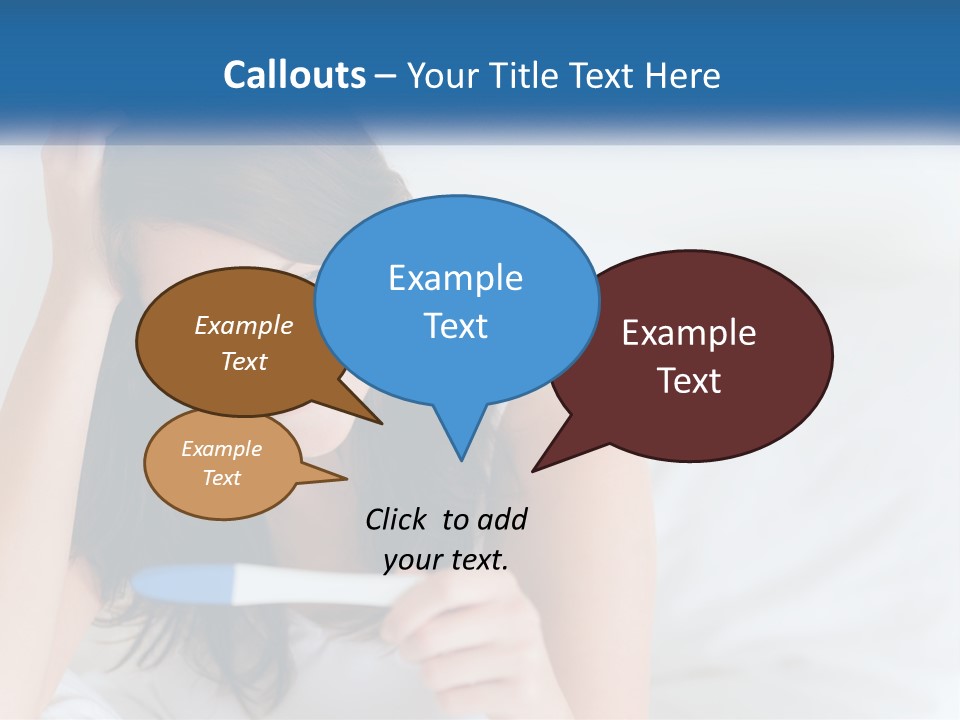 Callouts – Your Title Text Here

Example Text

Example Text

Example Text

Example Text

Click to add your text.